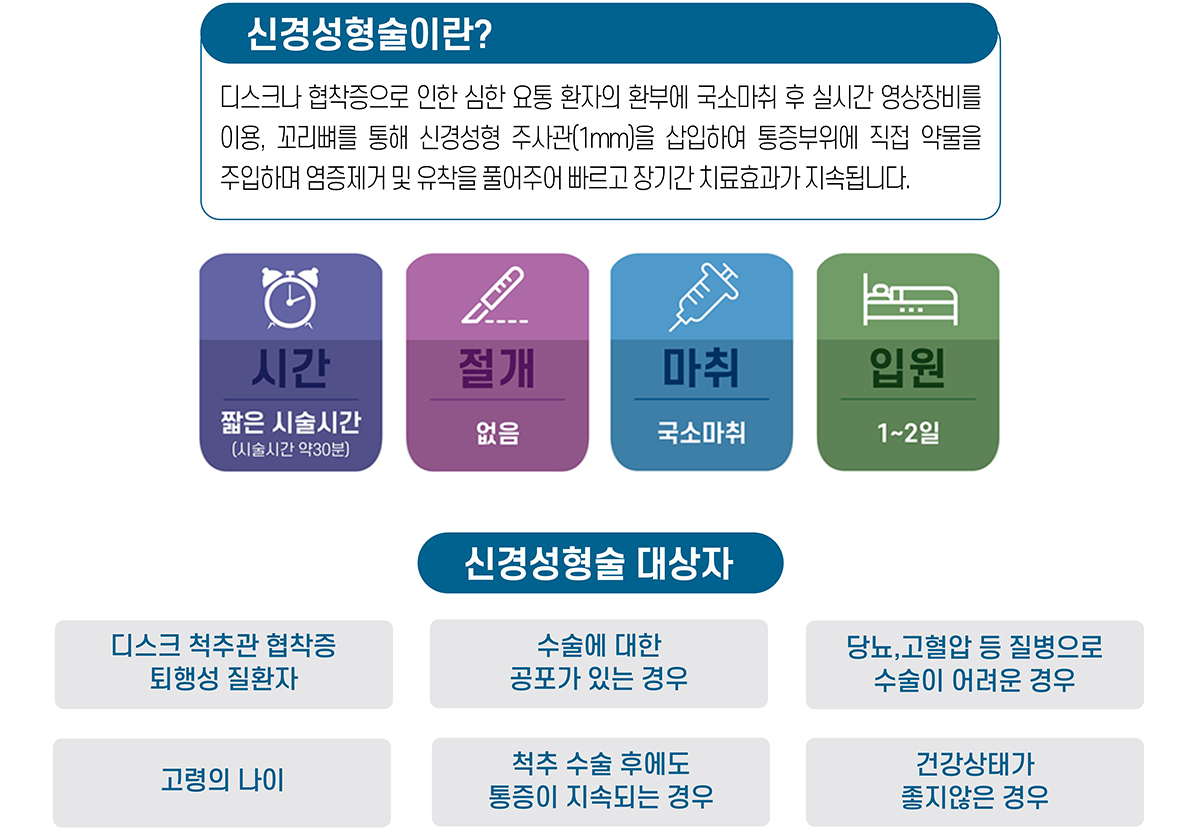 신경성형술이란?

디스크나 협착증으로 인한 심한 요통 환자의 환부에 국소마취 후 실시간 영상장비를 이용, 꼬리뼈를 통해 신경성형 주사관(1mm)을 삽입하여 통증부위에 직접 약물을 주입하며 염증제거 및 유착을 풀어주어 빠르고 장기간 치료효과가 지속됩니다.

시간
짧은 시술시간
(시술시간 약30분)

절개
없음

마취
국소마취

입원
1~2일

신경성형술 대상자

디스크 척추관 협착증 퇴행성 질환자

수술에 대한 공포가 있는 경우

당뇨,고혈압 등 질병으로 수술이 어려운 경우

고령의 나이

척추 수술 후에도 통증이 지속되는 경우

건강상태가 좋지않은 경우